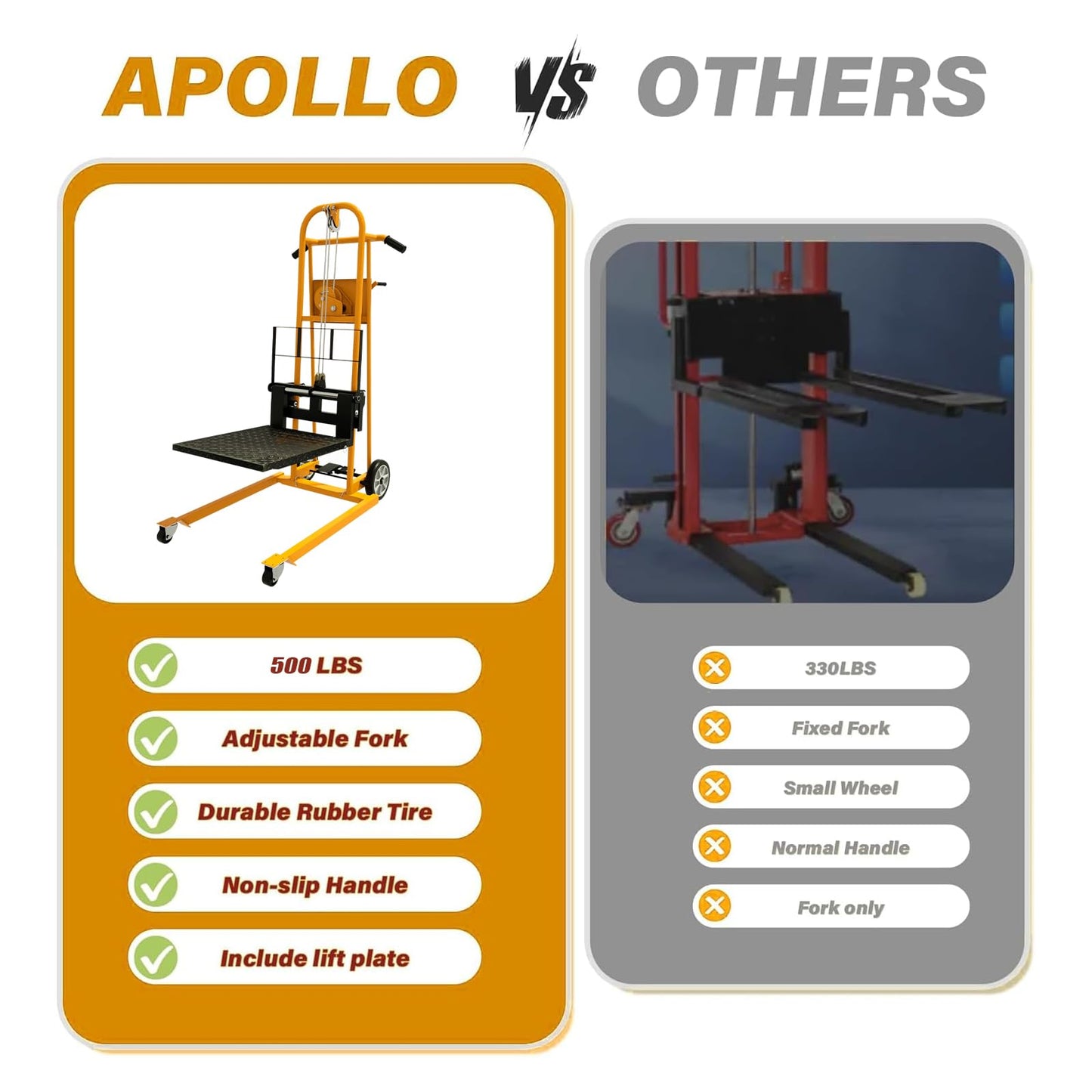 APOLLO VS OTHERS

500 LBS

Adjustable Fork

Durable Rubber Tire

Non-slip Handle

Include lift plate

330LBS

Fixed Fork

Small Wheel

Normal Handle

Fork only